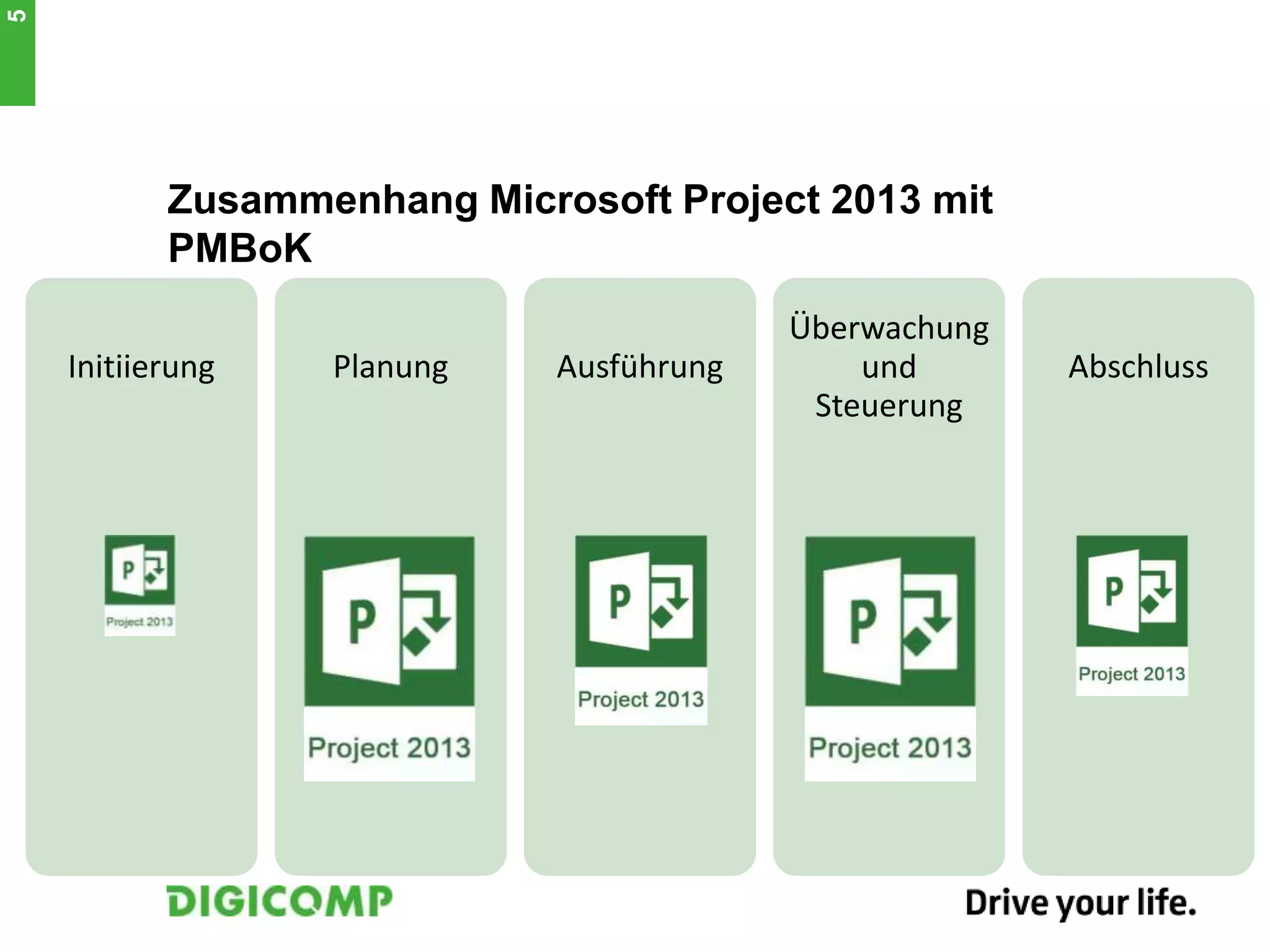 5

Zusammenhang Microsoft Project 2013 mit PMBoK

Initiierung

P

Project 2013

Planung

P

Project 2013

Ausführung

P

Project 2013

Überwachung und Steuerung

P

Project 2013

Abschluss

P

Project 2013

DIGICOMP

Drive your life.